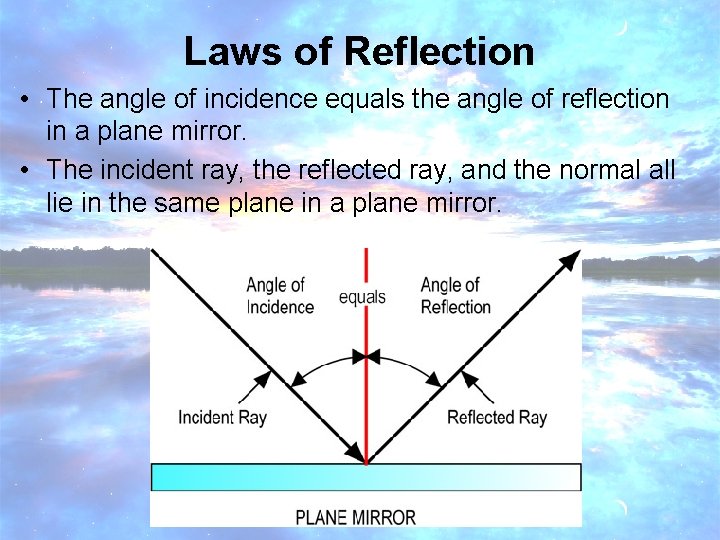 Laws of Reflection

• The angle of incidence equals the angle of reflection in a plane mirror.

• The incident ray, the reflected ray, and the normal all lie in the same plane in a plane mirror.

Angle of Incidence

equals

Angle of Reflection

Incident Ray

Reflected Ray

PLANE MIRROR